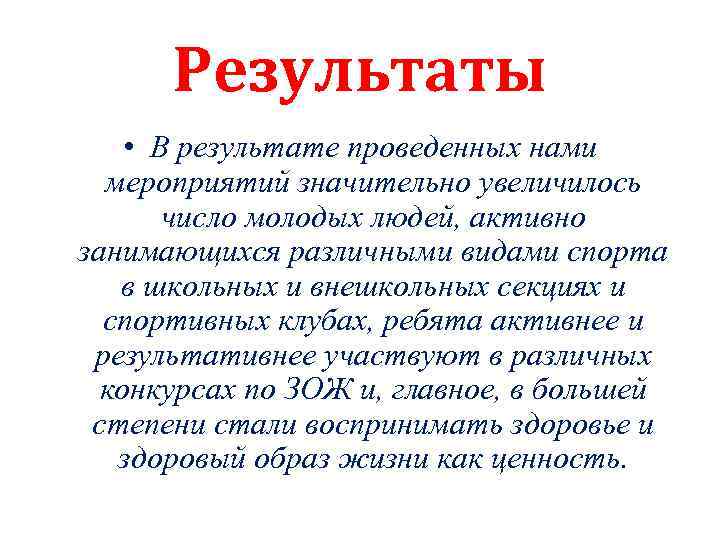 Результаты

• В результате проведенных нами мероприятий значительно увеличилось число молодых людей, активно занимающихся различными видами спорта в школьных и внешкольных секциях и спортивных клубах, ребята активнее и результативнее участвуют в различных конкурсах по ЗОЖ и, главное, в большей степени стали воспринимать здоровье и здоровый образ жизни как ценность.